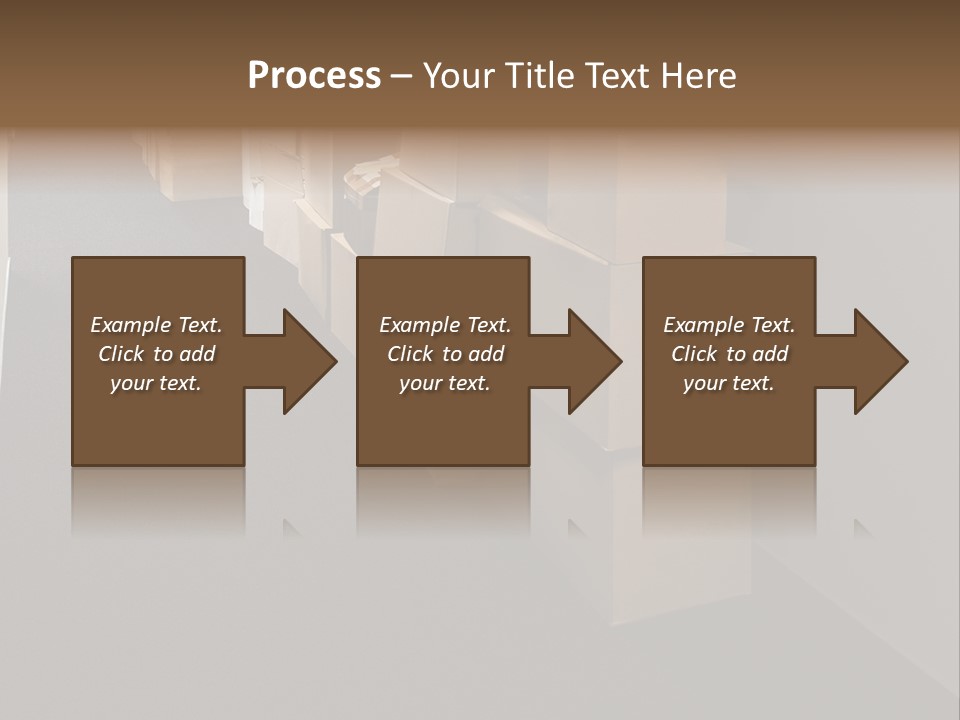 Process – Your Title Text Here

Example Text. Click to add your text.

Example Text. Click to add your text.

Example Text. Click to add your text.